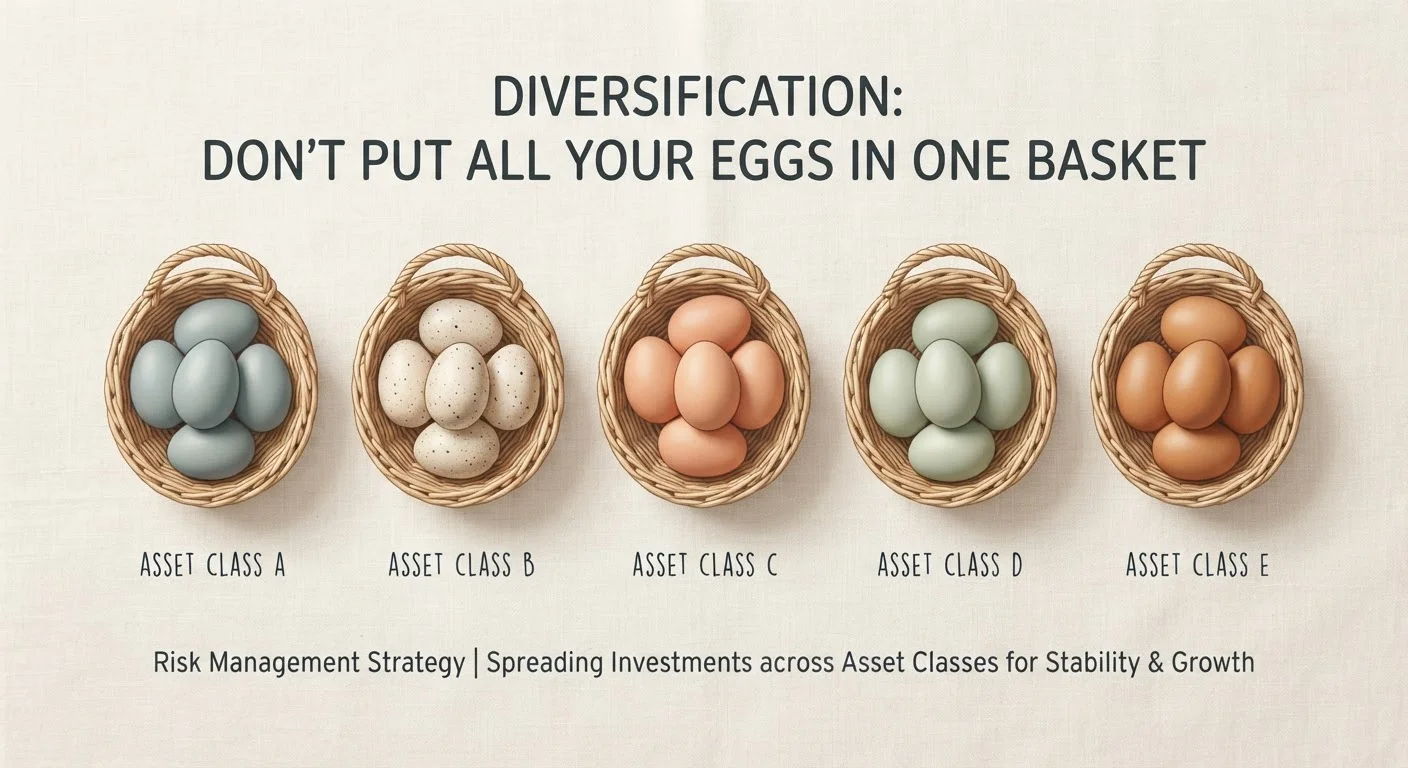 DIVERSIFICATION:
DON'T PUT ALL YOUR EGGS IN ONE BASKET

ASSET CLASS A

ASSET CLASS B

ASSET CLASS C

ASSET CLASS D

ASSET CLASS E

Risk Management Strategy | Spreading Investments across Asset Classes for Stability & Growth